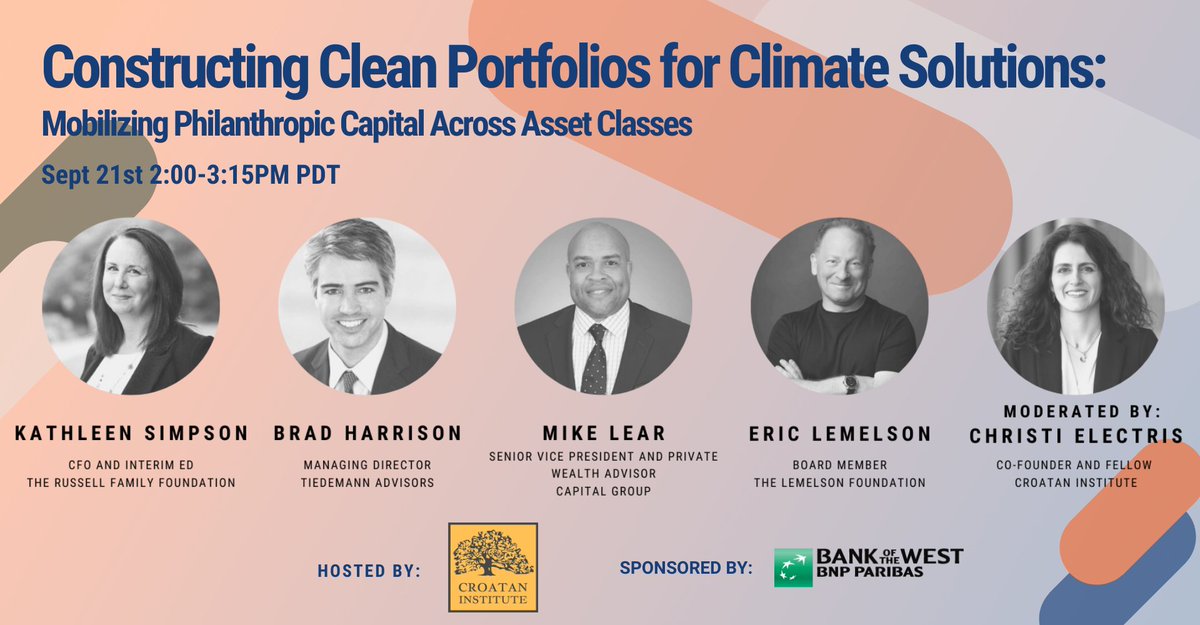 Constructing Clean Portfolios for Climate Solutions:
Mobilizing Philanthropic Capital Across Asset Classes

Sept 21st 2:00-3:15PM PDT

KATHLEEN SIMPSON
CFO AND INTERIM ED
THE RUSSELL FAMILY FOUNDATION

BRAD HARRISON
MANAGING DIRECTOR
TIEDEMANN ADVISORS

MIKE LEAR
SENIOR VICE PRESIDENT AND PRIVATE WEALTH ADVISOR
CAPITAL GROUP

ERIC LEMELSON
BOARD MEMBER
THE LEMELSON FOUNDATION

MODERATED BY:
CHRISTI ELECTRIS
CO-FOUNDER AND FELLOW
CROATAN INSTITUTE

HOSTED BY: CROATAN INSTITUTE

SPONSORED BY: BANK OF THE WEST BNP PARIBAS